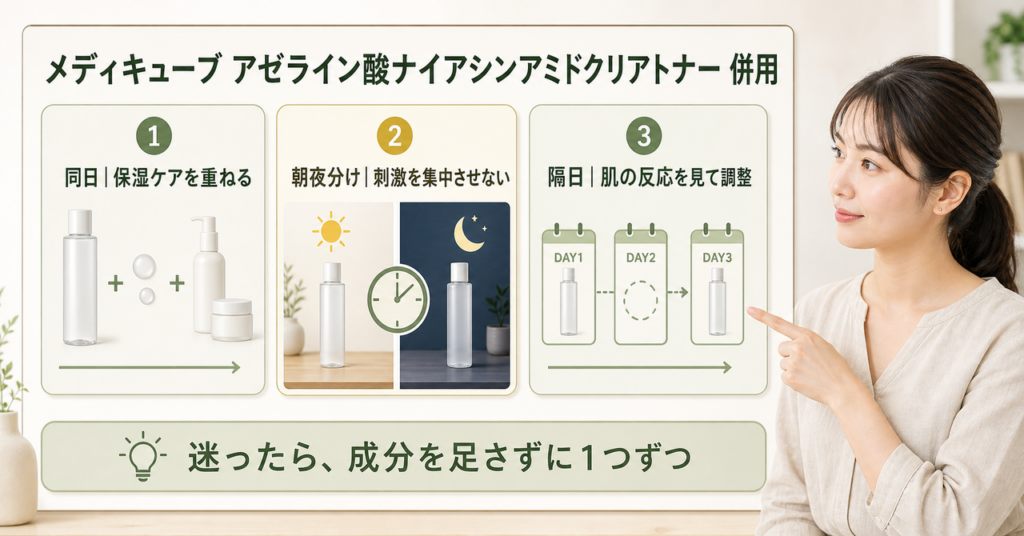 メディキューブ アゼライン酸ナイアシンアミドクリアトナー 併用

1
同日｜保湿ケアを重ねる

2
朝夜分け｜刺激を集中させない

3
隔日｜肌の反応を見て調整

DAY1
DAY2
DAY3

迷ったら、成分を足さずに1つずつ